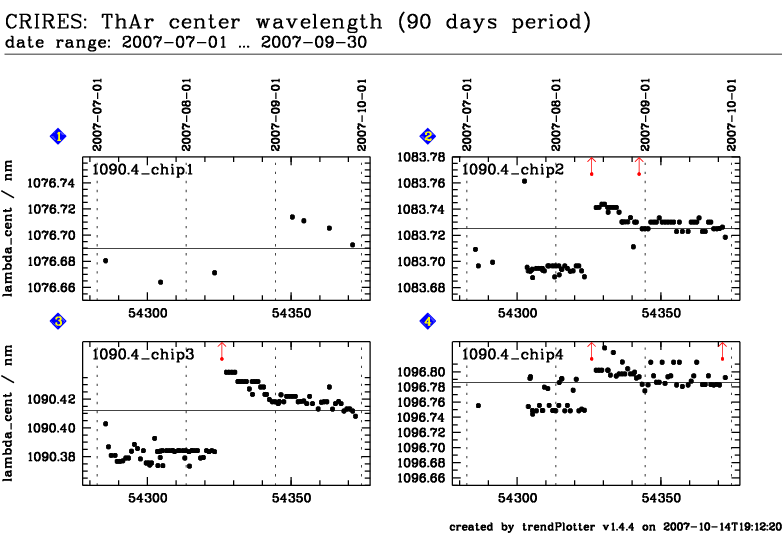 CRIRES: ThAr center wavelength (90 days period)
date range: 2007-07-01 ... 2007-09-30

1
2007-07-01
2007-08-01
2007-09-01
2007-10-01
1090.4_chip1
lambda_cent / nm
1076.74
1076.72
1076.70
1076.68
1076.66
54300
54350

2
2007-07-01
2007-08-01
2007-09-01
2007-10-01
1090.4_chip2
1083.78
1083.76
1083.74
1083.72
1083.70
1083.68
54300
54350

3
1090.4_chip3
lambda_cent / nm
1090.42
1090.40
1090.38
54300
54350

4
1090.4_chip4
1096.80
1096.78
1096.76
1096.74
1096.72
1096.70
1096.68
1096.66
54300
54350

created by trendPlotter v1.4.4 on 2007-10-14T19:12:20